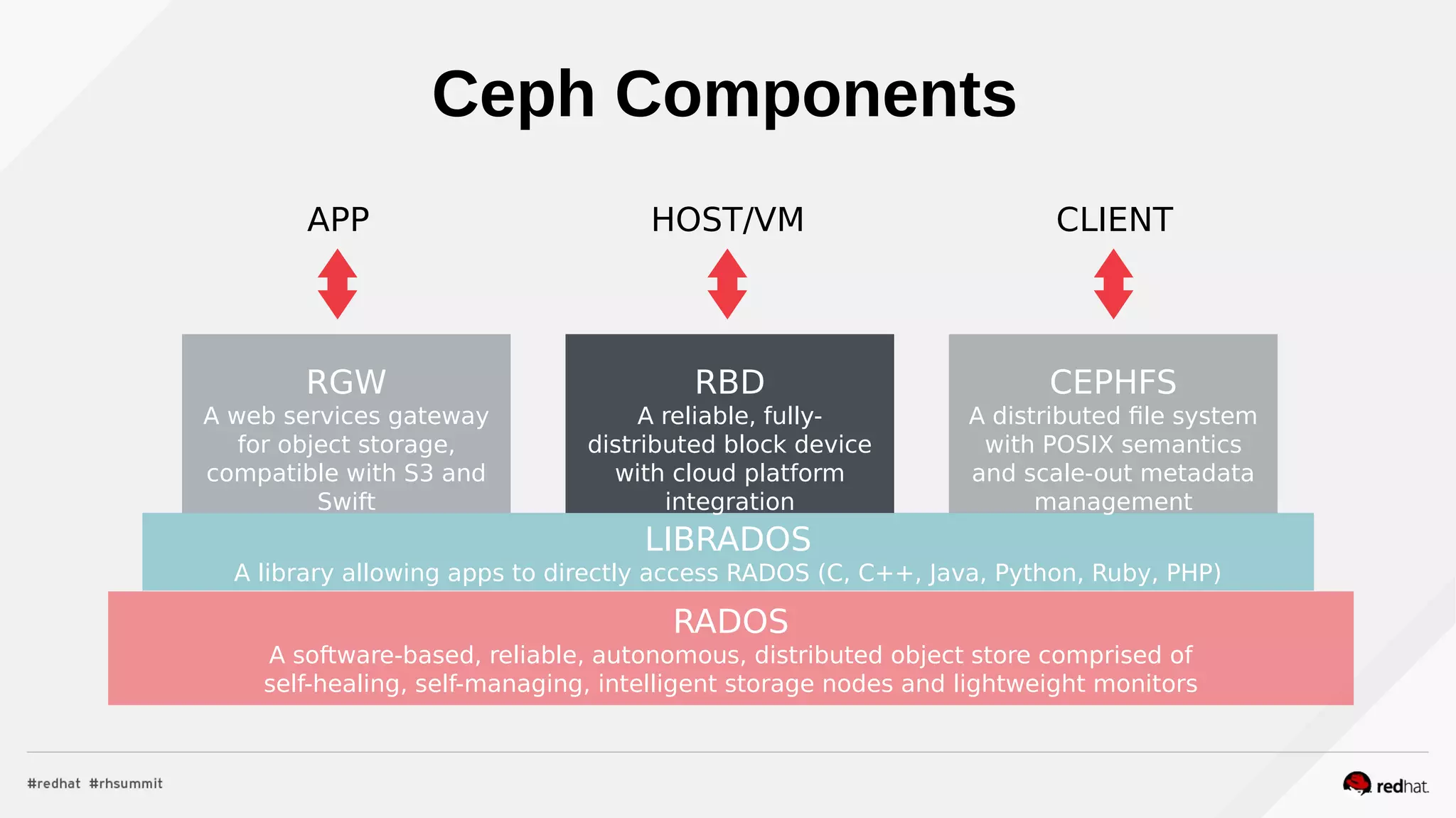 Ceph Components

APP

HOST/VM

CLIENT

RGW
A web services gateway for object storage, compatible with S3 and Swift

RBD
A reliable, fully-distributed block device with cloud platform integration

CEPHFS
A distributed file system with POSIX semantics and scale-out metadata management

LIBRADOS
A library allowing apps to directly access RADOS (C, C++, Java, Python, Ruby, PHP)

RADOS
A software-based, reliable, autonomous, distributed object store comprised of self-healing, self-managing, intelligent storage nodes and lightweight monitors

#redhat #rhsummit

redhat.